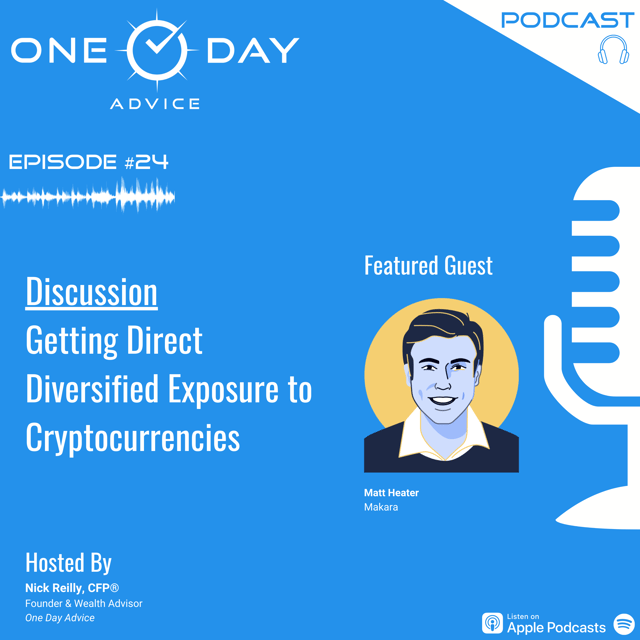 ONE DAY
ADVICE

PODCAST

EPISODE #24

Discussion
Getting Direct Diversified Exposure to Cryptocurrencies

Featured Guest

Matt Heater
Makara

Hosted By
Nick Reilly, CFP®
Founder & Wealth Advisor
One Day Advice

Listen on
Apple Podcasts